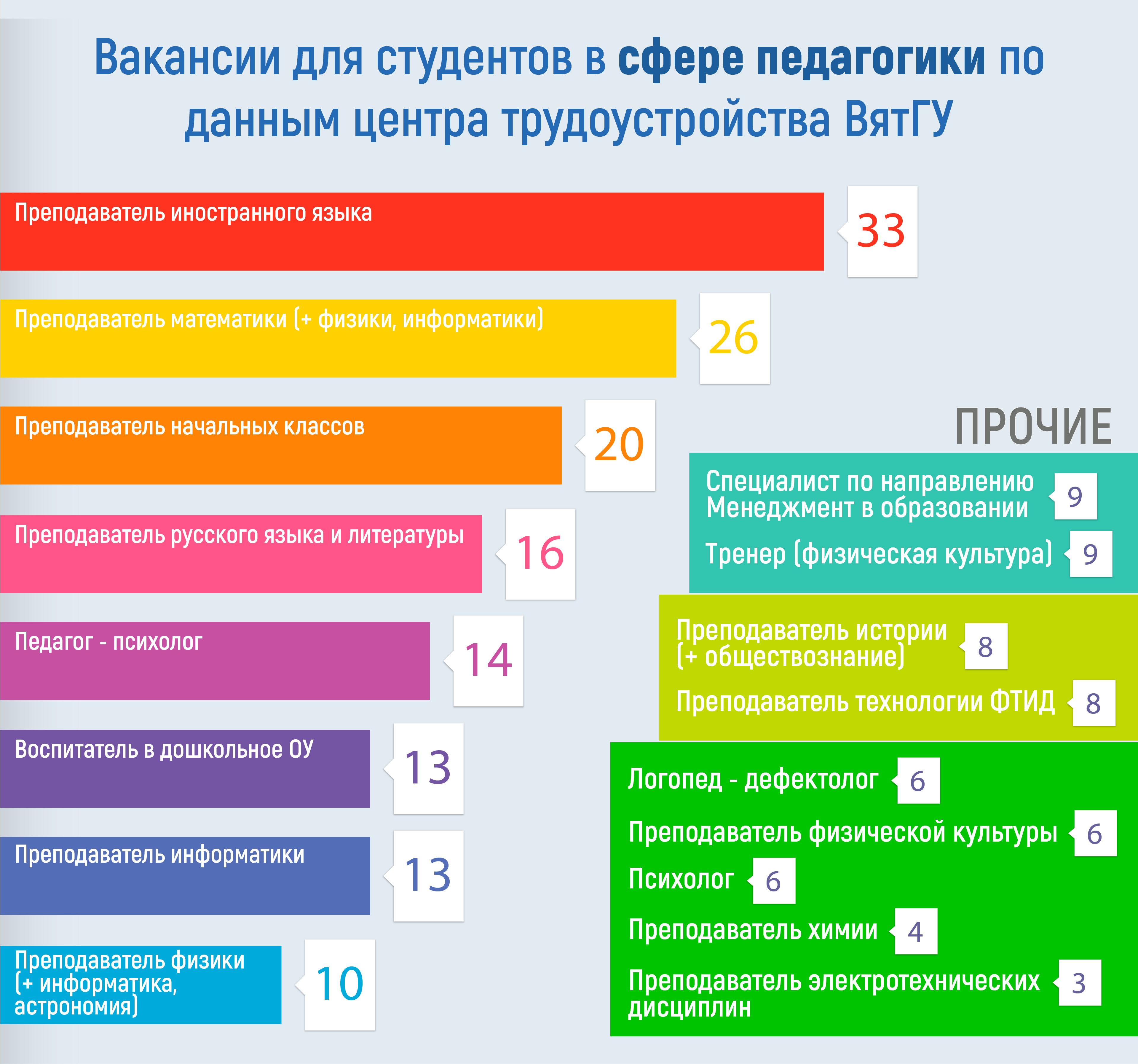 Вакансии для студентов в сфере педагогики по данным центра трудоустройства ВятГУ

Преподаватель иностранного языка 33

Преподаватель математики (+ физики, информатики) 26

Преподаватель начальных классов 20

Преподаватель русского языка и литературы 16

Педагог - психолог 14

Воспитатель в дошкольное ОУ 13

Преподаватель информатики 13

Преподаватель физики (+ информатика, астрономия) 10

ПРОЧИЕ

Специалист по направлению Менеджмент в образовании 9

Тренер (физическая культура) 9

Преподаватель истории (+ обществознание) 8

Преподаватель технологии ФТИД 8

Логопед - дефектолог 6

Преподаватель физической культуры 6

Психолог 6

Преподаватель химии 4

Преподаватель электротехнических дисциплин 3